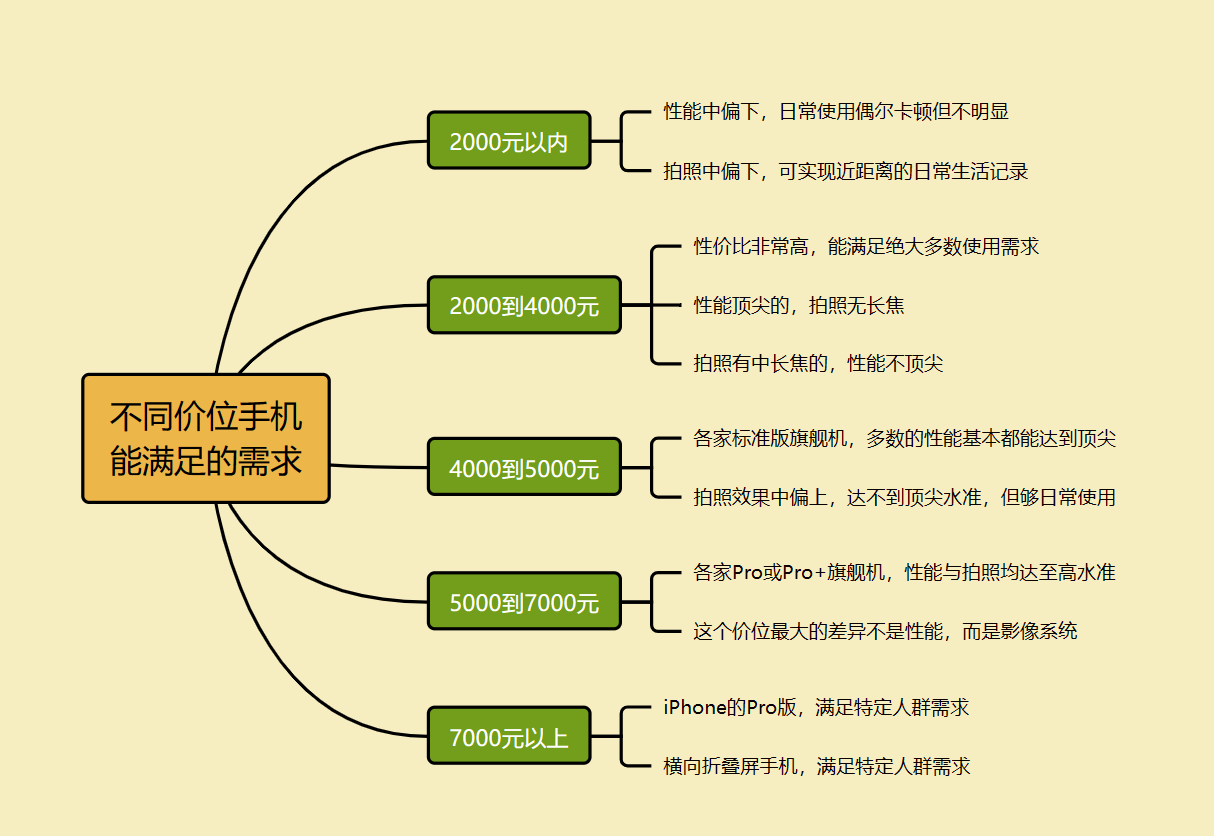 不同价位手机能满足的需求

2000元以内

性能中偏下，日常使用偶尔卡顿但不明显

拍照中偏下，可实现近距离的日常生活记录

2000到4000元

性价比非常高，能满足绝大多数使用需求

性能顶尖的，拍照无长焦

拍照有中长焦的，性能不顶尖

4000到5000元

各家标准版旗舰机，多数的性能基本都能达到顶尖

拍照效果中偏上，达不到顶尖水准，但够日常使用

5000到7000元

各家Pro或Pro+旗舰机，性能与拍照均达至高水准

这个价位最大的差异不是性能，而是影像系统

7000元以上

iPhone的Pro版，满足特定人群需求

横向折叠屏手机，满足特定人群需求